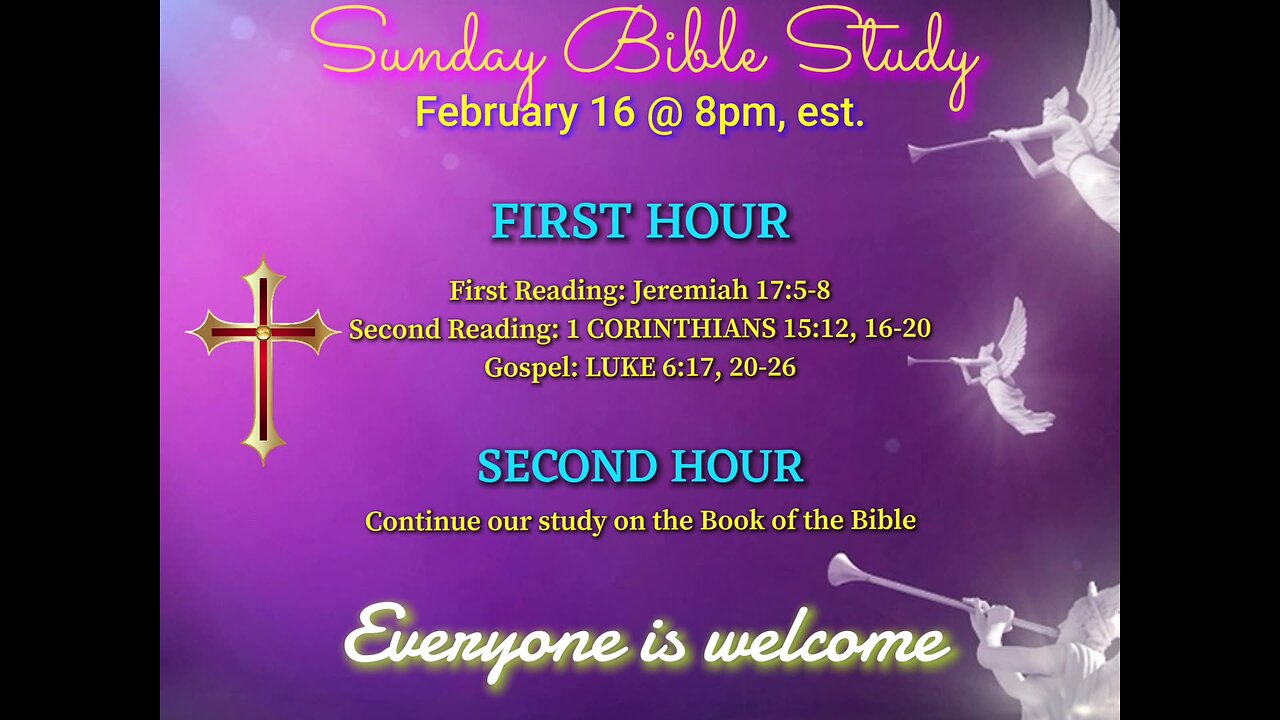 Sunday Bible Study
February 16 @ 8pm, est.

FIRST HOUR

First Reading: Jeremiah 17:5-8
Second Reading: 1 CORINTHIANS 15:12, 16-20
Gospel: LUKE 6:17, 20-26

SECOND HOUR

Continue our study on the Book of the Bible

Everyone is welcome